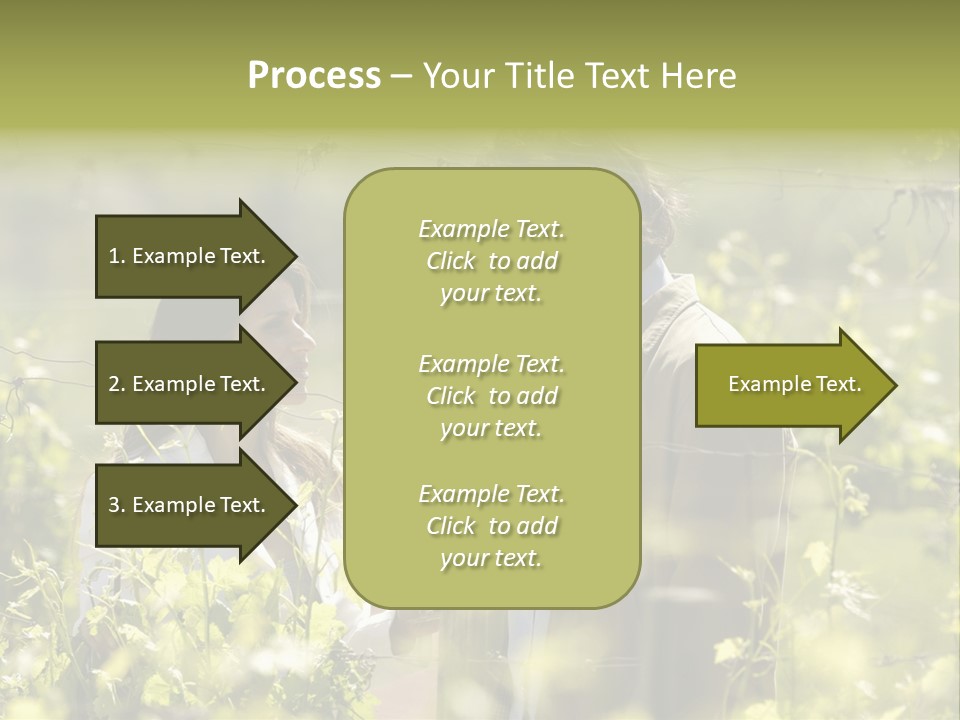 Process – Your Title Text Here

1. Example Text.

2. Example Text.

3. Example Text.

Example Text. Click to add your text.

Example Text. Click to add your text.

Example Text. Click to add your text.

Example Text.